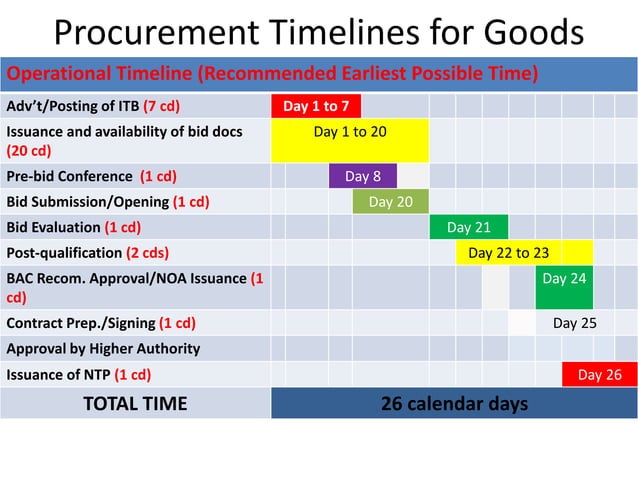 Procurement Timelines for Goods

| Operational Timeline (Recommended Earliest Possible Time) | |
|---|---|
| Adv't/Posting of ITB (7 cd) | Day 1 to 7 |
| Issuance and availability of bid docs (20 cd) | Day 1 to 20 |
| Pre-bid Conference (1 cd) | Day 8 |
| Bid Submission/Opening (1 cd) | Day 20 |
| Bid Evaluation (1 cd) | Day 21 |
| Post-qualification (2 cds) | Day 22 to 23 |
| BAC Recom. Approval/NOA Issuance (1 cd) | Day 24 |
| Contract Prep./Signing (1 cd) | Day 25 |
| Approval by Higher Authority | |
| Issuance of NTP (1 cd) | Day 26 |
| TOTAL TIME | 26 calendar days |